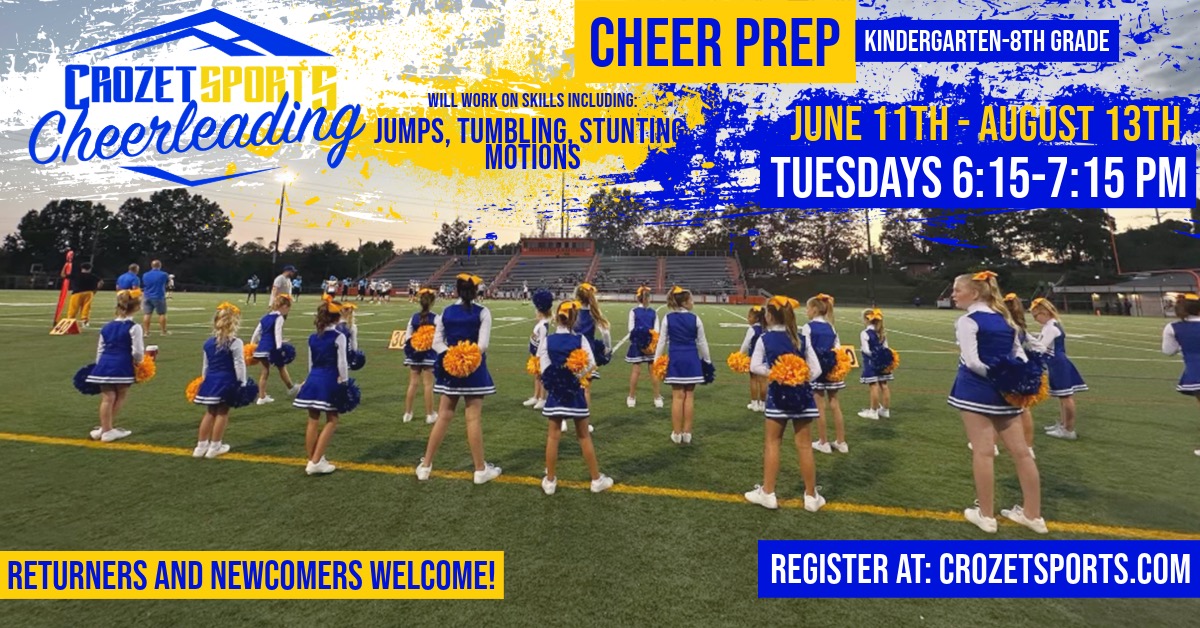 CROZET SPORTS
Cheerleading

CHEER PREP

KINDERGARTEN-8TH GRADE

WILL WORK ON SKILLS INCLUDING:
JUMPS, TUMBLING, STUNTING
MOTIONS

JUNE 11TH - AUGUST 13TH
TUESDAYS 6:15-7:15 PM

50

RETURNERS AND NEWCOMERS WELCOME!

REGISTER AT: CROZETSPORTS.COM